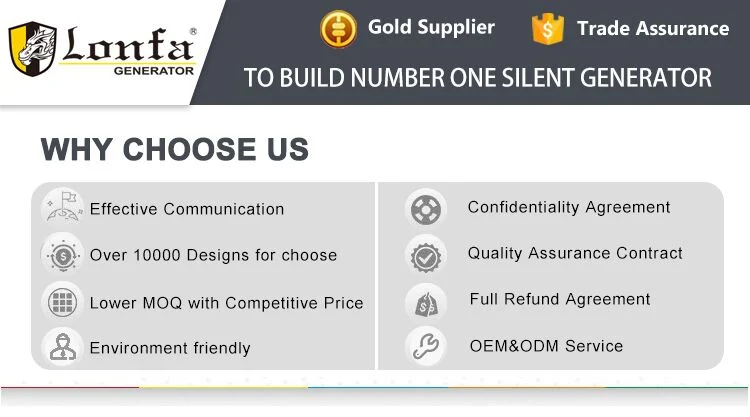 Lonfa®
GENERATOR

Gold Supplier
Trade Assurance

TO BUILD NUMBER ONE SILENT GENERATOR

WHY CHOOSE US

Effective Communication
Over 10000 Designs for choose
Lower MOQ with Competitive Price
Environment friendly

Confidentiality Agreement
Quality Assurance Contract
Full Refund Agreement
OEM&ODM Service